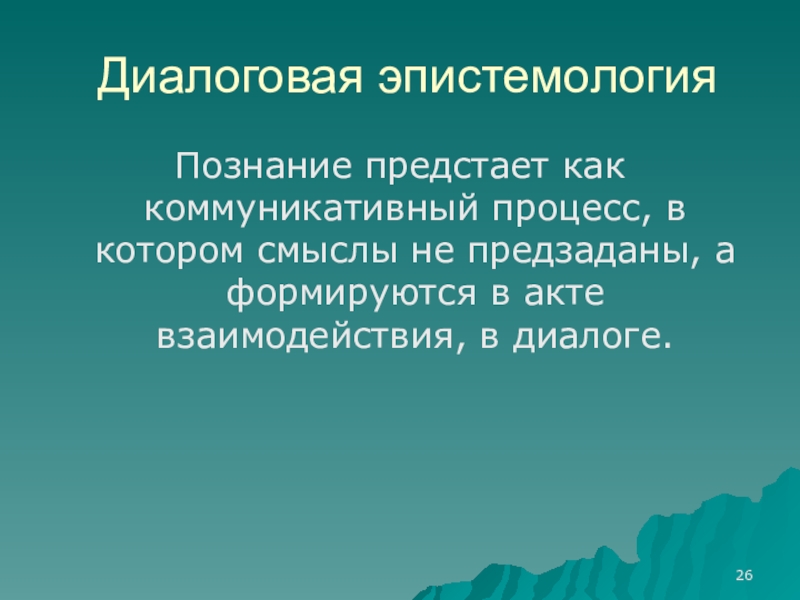 Диалоговая эпистемология

Познание предстает как коммуникативный процесс, в котором смыслы не предзаданы, а формируются в акте взаимодействия, в диалоге.

26